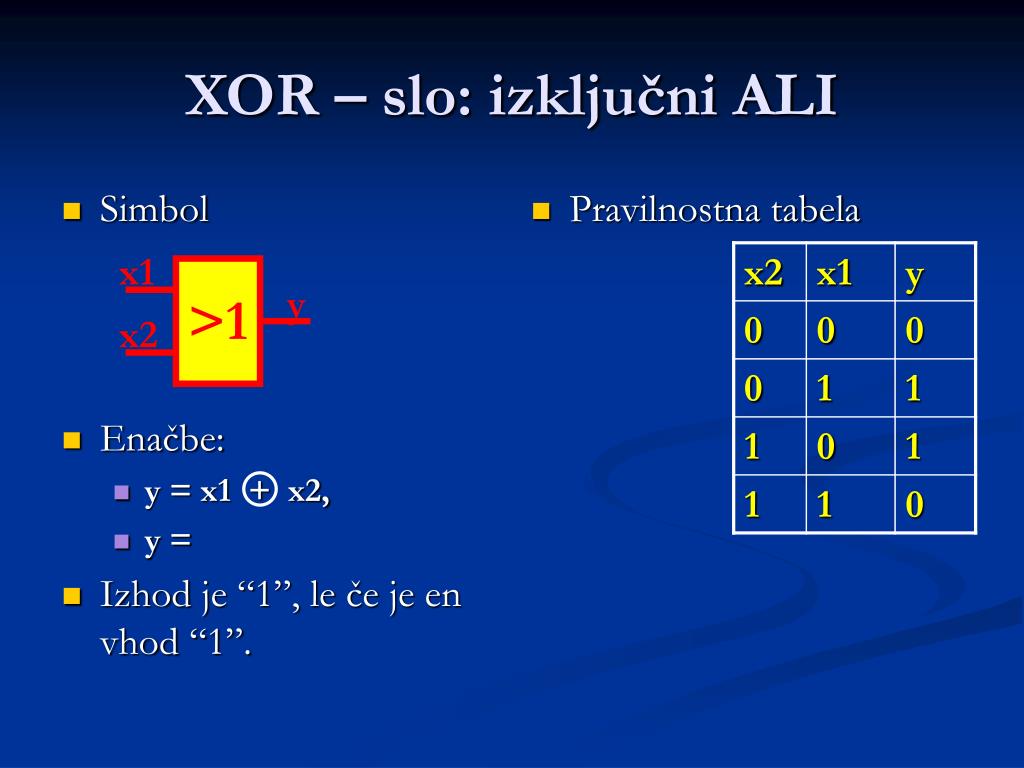 XOR – slo: izključni ALI

Simbol

x1
x2
>1
y

Enačbe:

y = x1 $\oplus$ x2,

y =

Izhod je “1”, le če je en vhod “1”.

Pravilnostna tabela

| x2 | x1 | y |
|---|---|---|
| 0 | 0 | 0 |
| 0 | 1 | 1 |
| 1 | 0 | 1 |
| 1 | 1 | 0 |